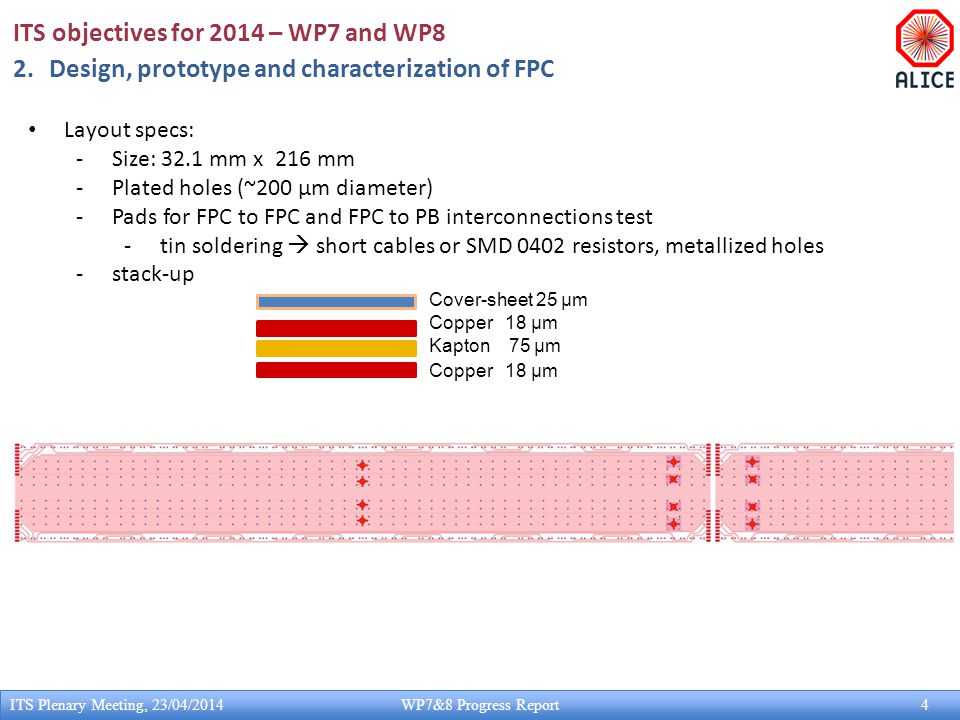 ITS objectives for 2014 – WP7 and WP8
2. Design, prototype and characterization of FPC

ALICE

• Layout specs:
- Size: 32.1 mm x 216 mm
- Plated holes (~200 µm diameter)
- Pads for FPC to FPC and FPC to PB interconnections test
- tin soldering → short cables or SMD 0402 resistors, metallized holes
- stack-up

Cover-sheet 25 µm
Copper 18 µm
Kapton 75 µm
Copper 18 µm

ITS Plenary Meeting, 23/04/2014
WP7&8 Progress Report
4